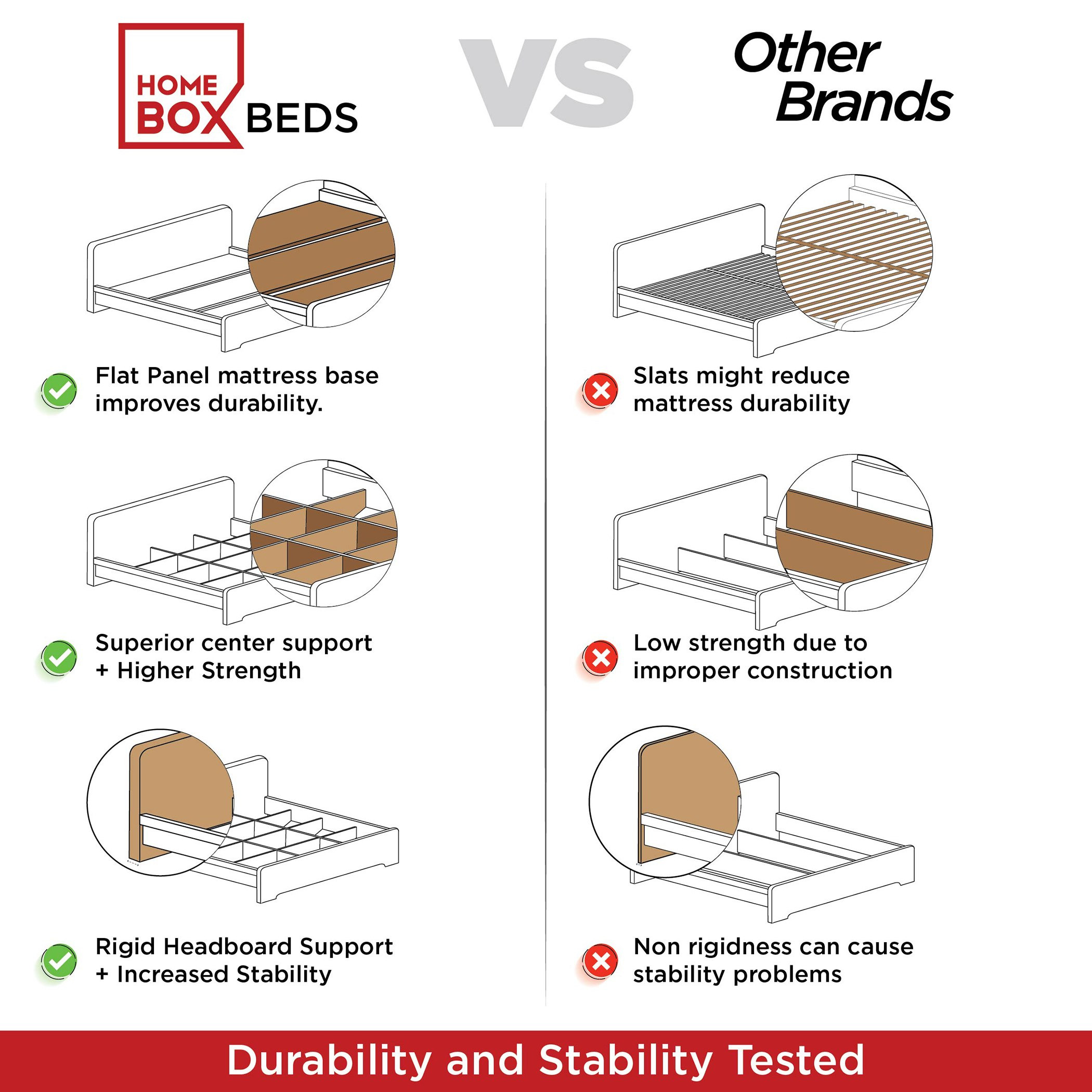 HOME BOX BEDS

VS

Other Brands

Flat Panel mattress base improves durability.

Superior center support + Higher Strength

Rigid Headboard Support + Increased Stability

Slats might reduce mattress durability

Low strength due to improper construction

Non rigidness can cause stability problems

Durability and Stability Tested